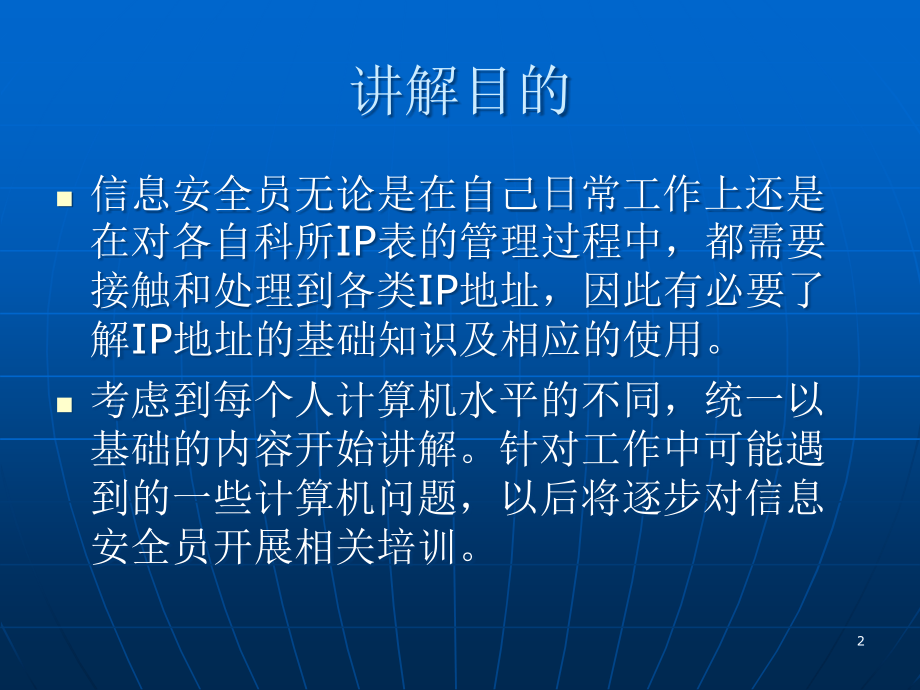 讲解目的

信息安全员无论是在自己日常工作上还是在对各自科所IP表的管理过程中，都需要接触和处理到各类IP地址，因此有必要了解IP地址的基础知识及相应的使用。

考虑到每个人计算机水平的不同，统一以基础的内容开始讲解。针对工作中可能遇到的一些计算机问题，以后将逐步对信息安全员开展相关培训。

2